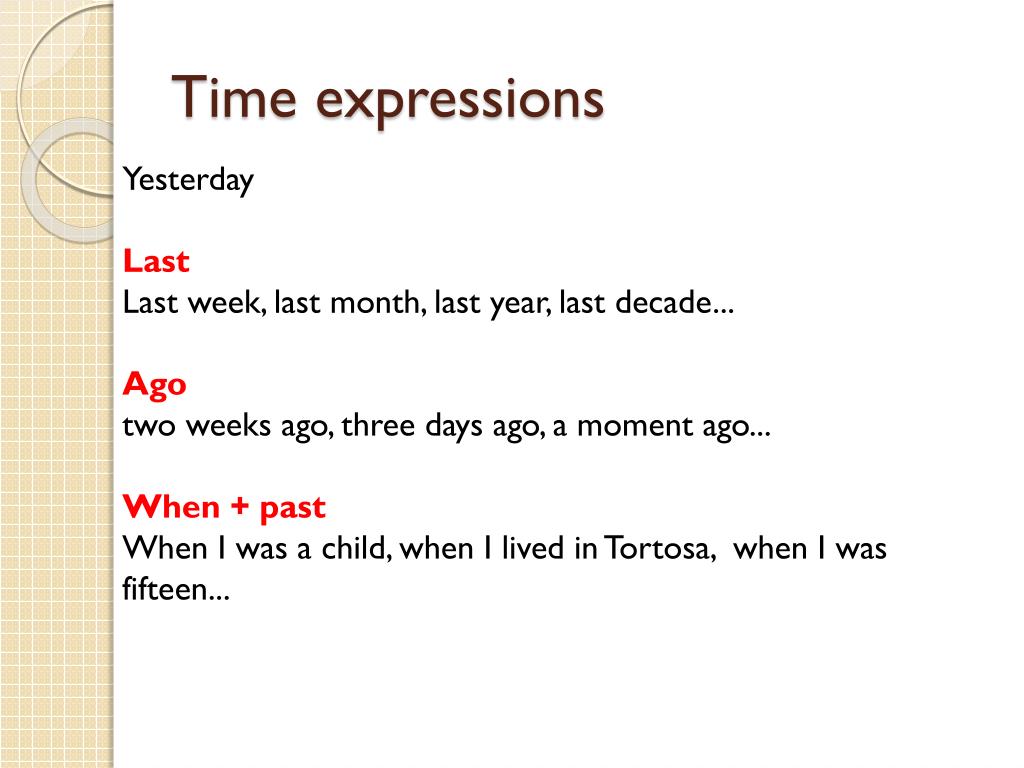 Time expressions

Yesterday

Last
Last week, last month, last year, last decade...

Ago
two weeks ago, three days ago, a moment ago...

When + past
When I was a child, when I lived in Tortosa, when I was fifteen...